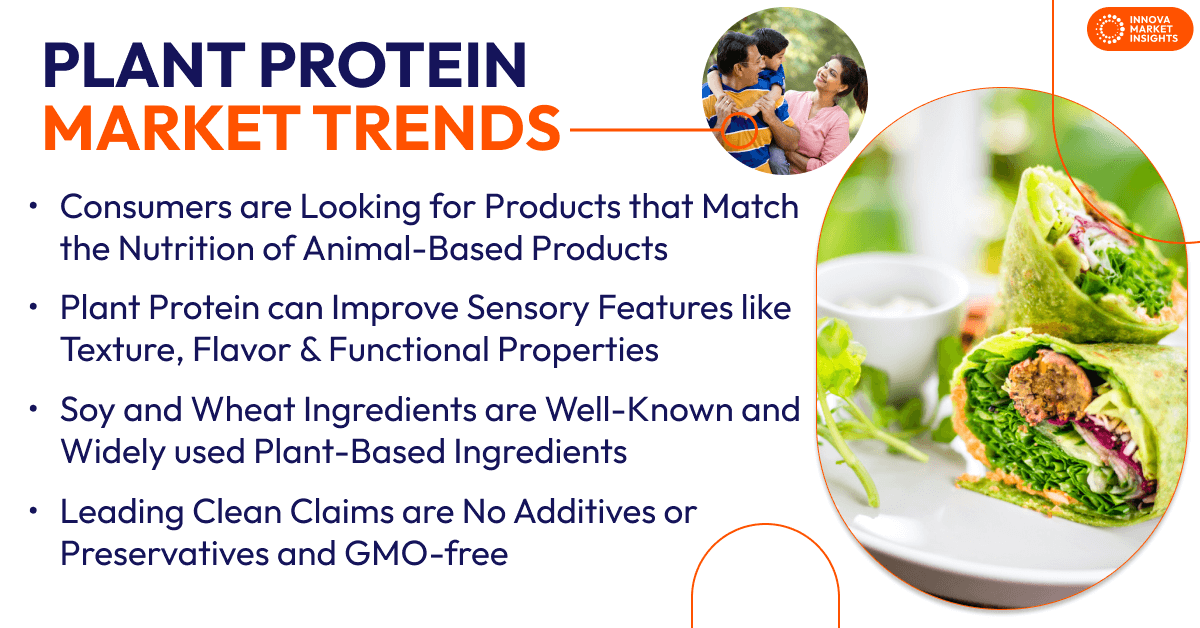 INNOVA MARKET INSIGHTS

PLANT PROTEIN
MARKET TRENDS

• Consumers are Looking for Products that Match the Nutrition of Animal-Based Products

• Plant Protein can Improve Sensory Features like Texture, Flavor & Functional Properties

• Soy and Wheat Ingredients are Well-Known and Widely used Plant-Based Ingredients

• Leading Clean Claims are No Additives or Preservatives and GMO-free